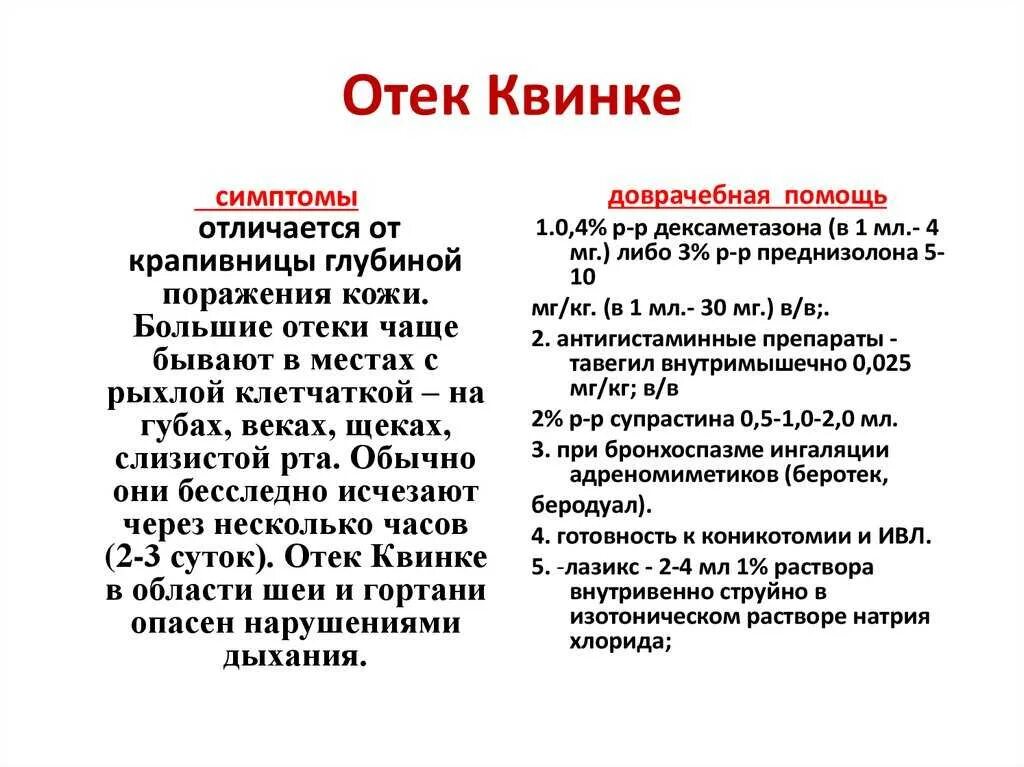 Отек Квинке

симптомы

отличается от крапивницы глубиной поражения кожи. Большие отеки чаще бывают в местах с рыхлой клетчаткой – на губах, веках, щеках, слизистой рта. Обычно они бесследно исчезают через несколько часов (2-3 суток). Отек Квинке в области шеи и гортани опасен нарушениями дыхания.

доврачебная помощь

1.0,4% р-р дексаметазона (в 1 мл.- 4 мг.) либо 3% р-р преднизолона 5-10

мг/кг. (в 1 мл.- 30 мг.) в/в;.

2. антигистаминные препараты - тавегил внутримышечно 0,025 мг/кг; в/в

2% р-р супрастина 0,5-1,0-2,0 мл.

3. при бронхоспазме ингаляции адреномиметиков (беротек,

беродуал).

4. готовность к коникотомии и ИВЛ.

5. -лазикс - 2-4 мл 1% раствора внутривенно струйно в изотоническом растворе натрия хлорида;